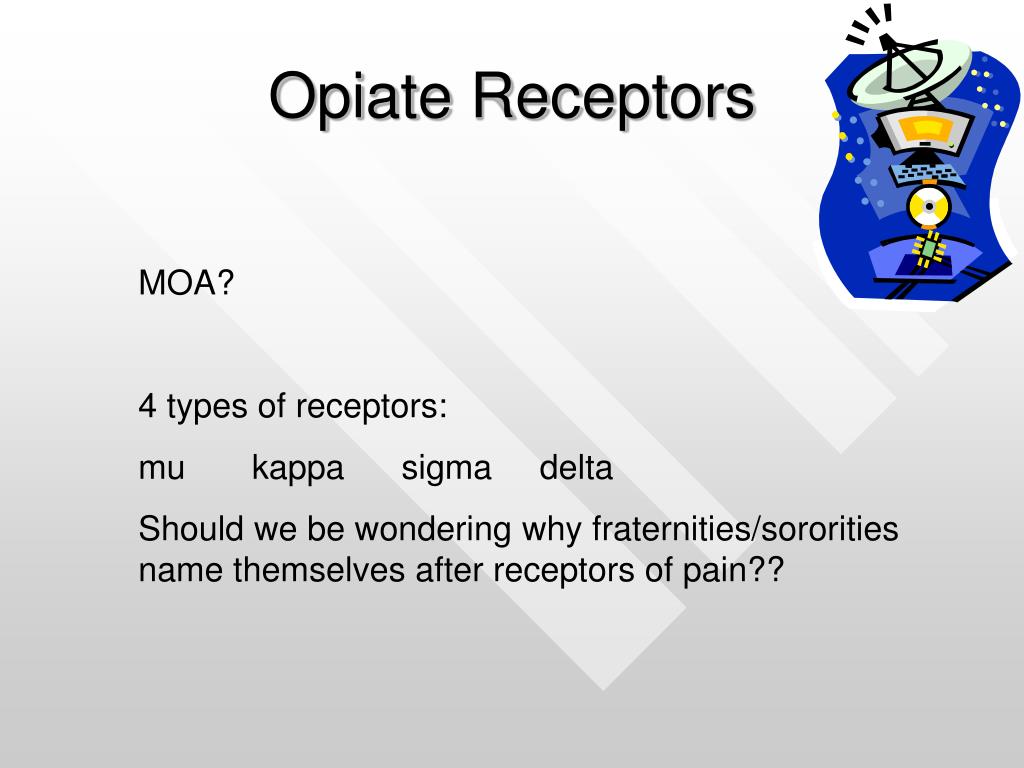 Opiate Receptors

MOA?

4 types of receptors:

mu kappa sigma delta

Should we be wondering why fraternities/sororities name themselves after receptors of pain??